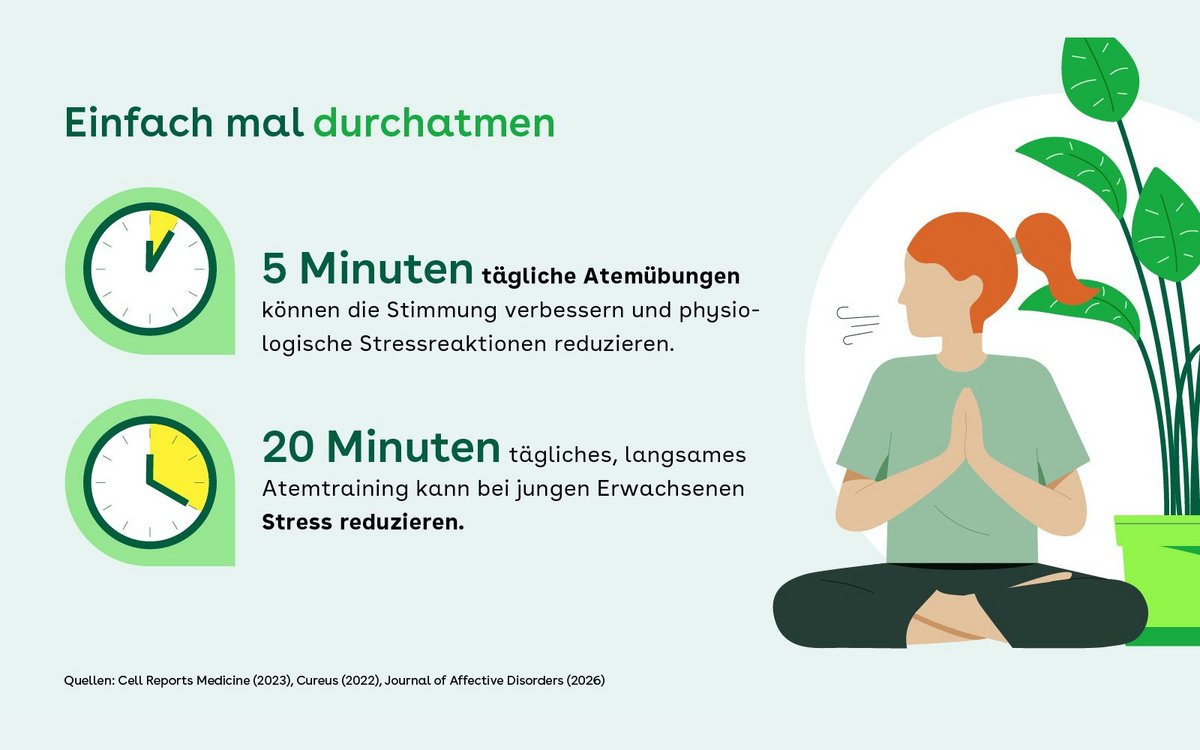 Einfach mal durchatmen

5 Minuten tägliche Atemübungen können die Stimmung verbessern und physiologische Stressreaktionen reduzieren.

20 Minuten tägliches, langsames Atemtraining kann bei jungen Erwachsenen Stress reduzieren.

Quellen: Cell Reports Medicine (2023), Cureus (2022), Journal of Affective Disorders (2026)